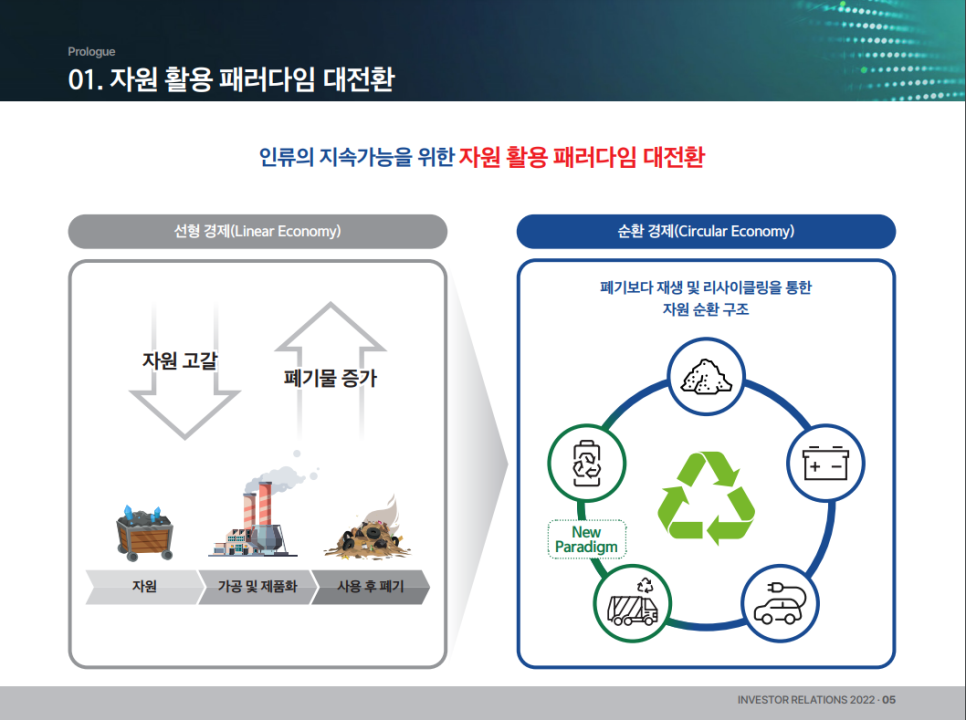 Prologue

01. 자원 활용 패러다임 대전환

인류의 지속가능을 위한 자원 활용 패러다임 대전환

선형 경제(Linear Economy)

자원 고갈

폐기물 증가

자원

가공 및 제품화

사용 후 폐기

순환 경제(Circular Economy)

폐기보다 재생 및 리사이클링을 통한 자원 순환 구조

+ −

New Paradigm

INVESTOR RELATIONS 2022 · 05